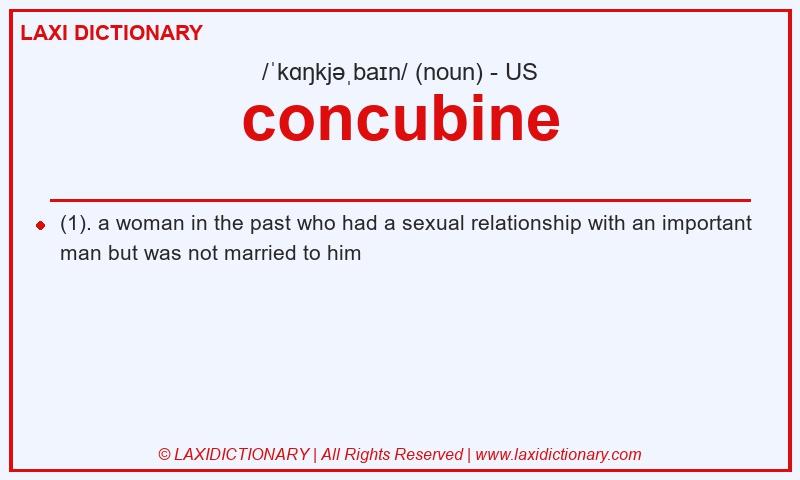 LAXI DICTIONARY

/ˈkɑŋkjəˌbaɪn/ (noun) - US

concubine

(1). a woman in the past who had a sexual relationship with an important man but was not married to him

© LAXIDICTIONARY | All Rights Reserved | www.laxidictionary.com